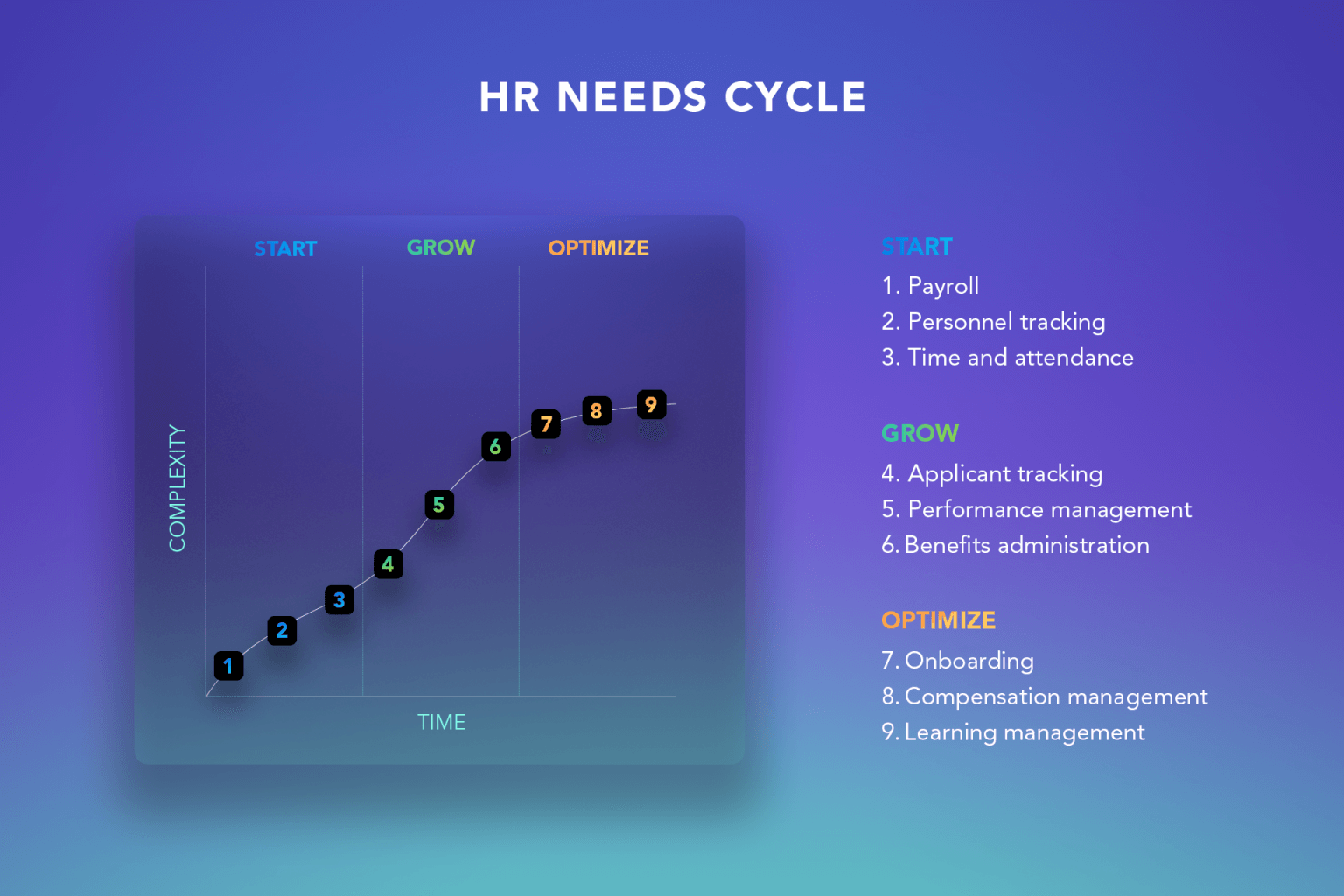 HR NEEDS CYCLE

START GROW OPTIMIZE

COMPLEXITY

1 2 3 4 5 6 7 8 9

TIME

START
1. Payroll
2. Personnel tracking
3. Time and attendance

GROW
4. Applicant tracking
5. Performance management
6. Benefits administration

OPTIMIZE
7. Onboarding
8. Compensation management
9. Learning management